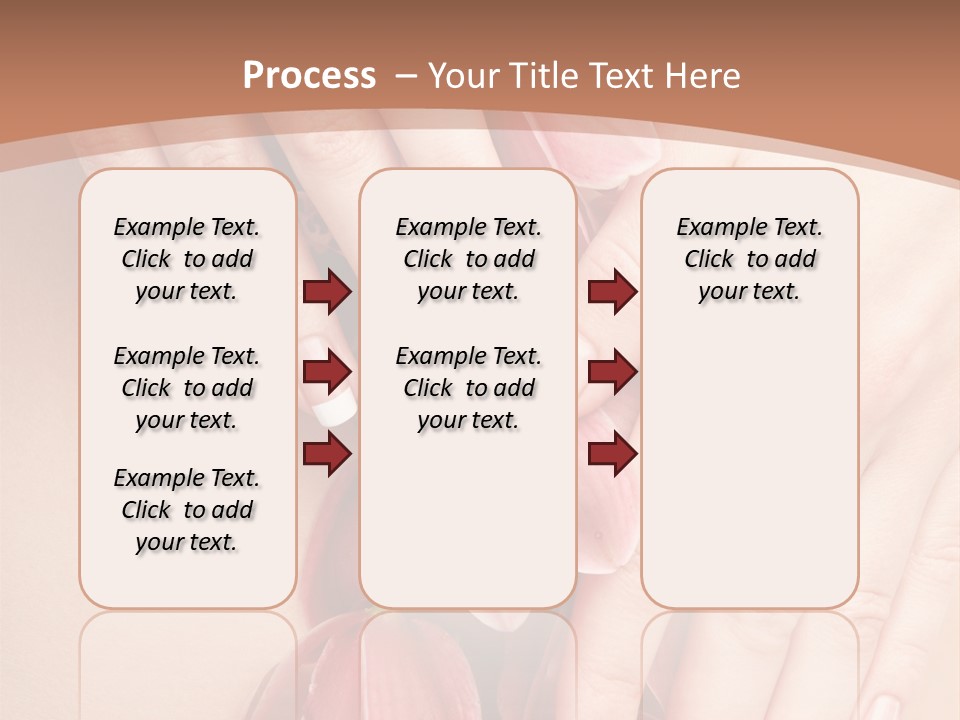 Process – Your Title Text Here

Example Text. Click to add your text.

Example Text. Click to add your text.

Example Text. Click to add your text.

Example Text. Click to add your text.

Example Text. Click to add your text.

Example Text. Click to add your text.